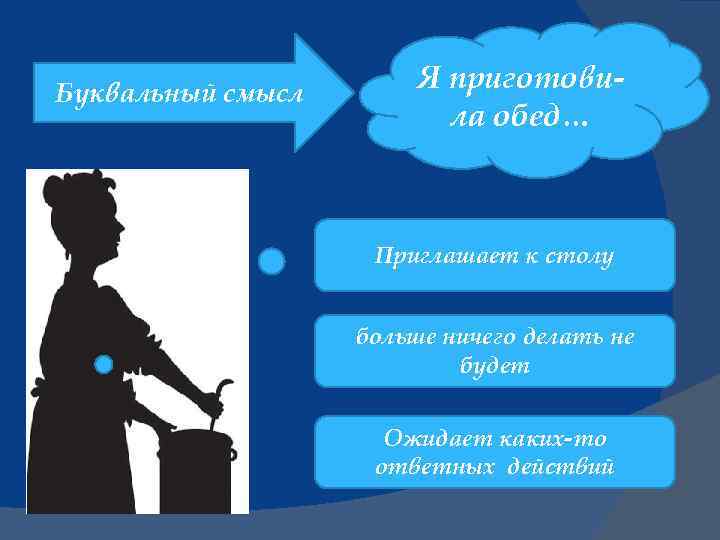 Буквальный смысл

Я приготовила обед…

Приглашает к столу

больше ничего делать не будет

Ожидает каких-то ответных действий